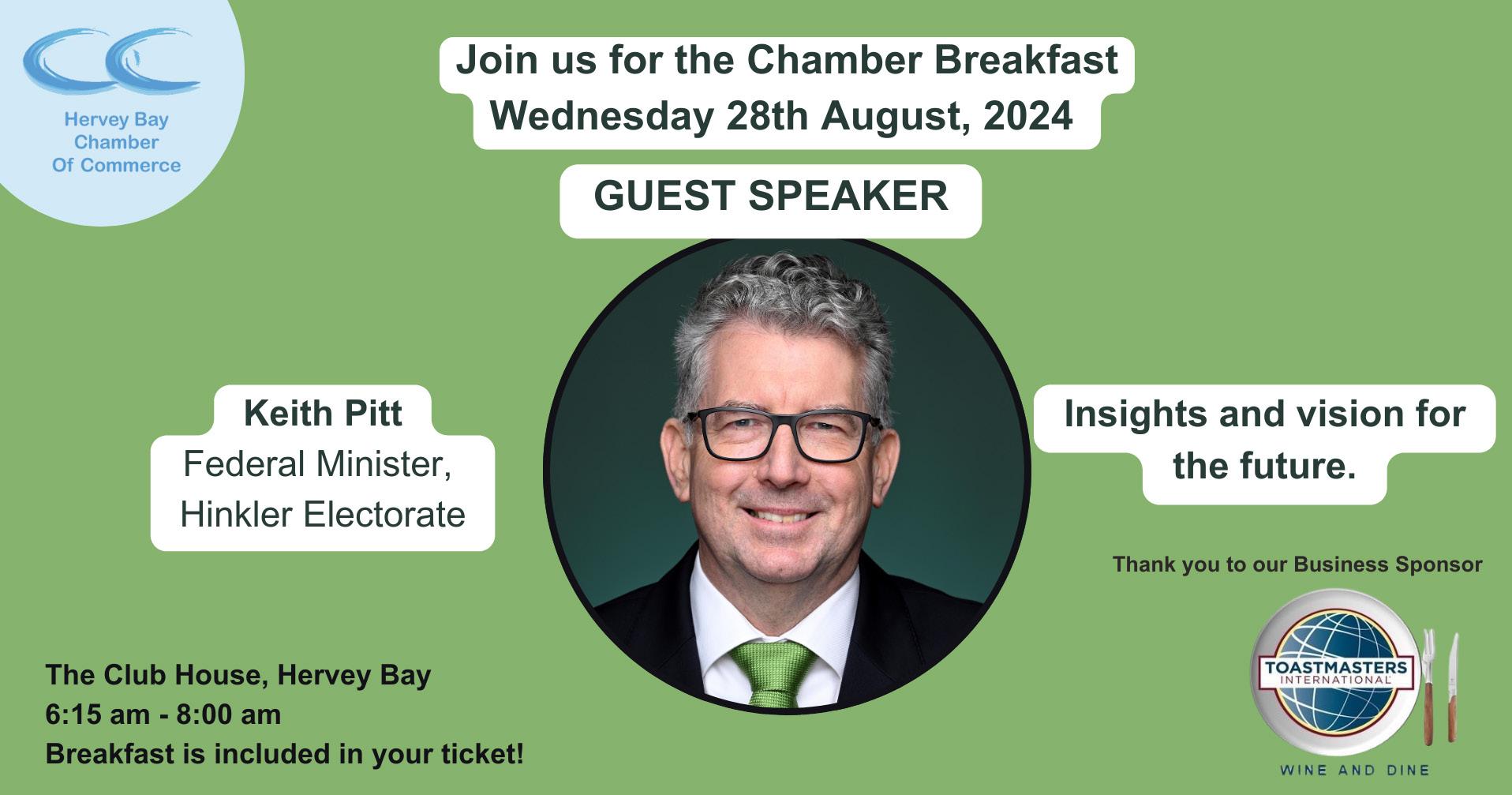 Hervey Bay Chamber Of Commerce

Join us for the Chamber Breakfast
Wednesday 28th August, 2024

GUEST SPEAKER

Keith Pitt
Federal Minister,
Hinkler Electorate

Insights and vision for the future.

Thank you to our Business Sponsor

TOASTMASTERS INTERNATIONAL

WINE AND DINE

The Club House, Hervey Bay
6:15 am - 8:00 am
Breakfast is included in your ticket!